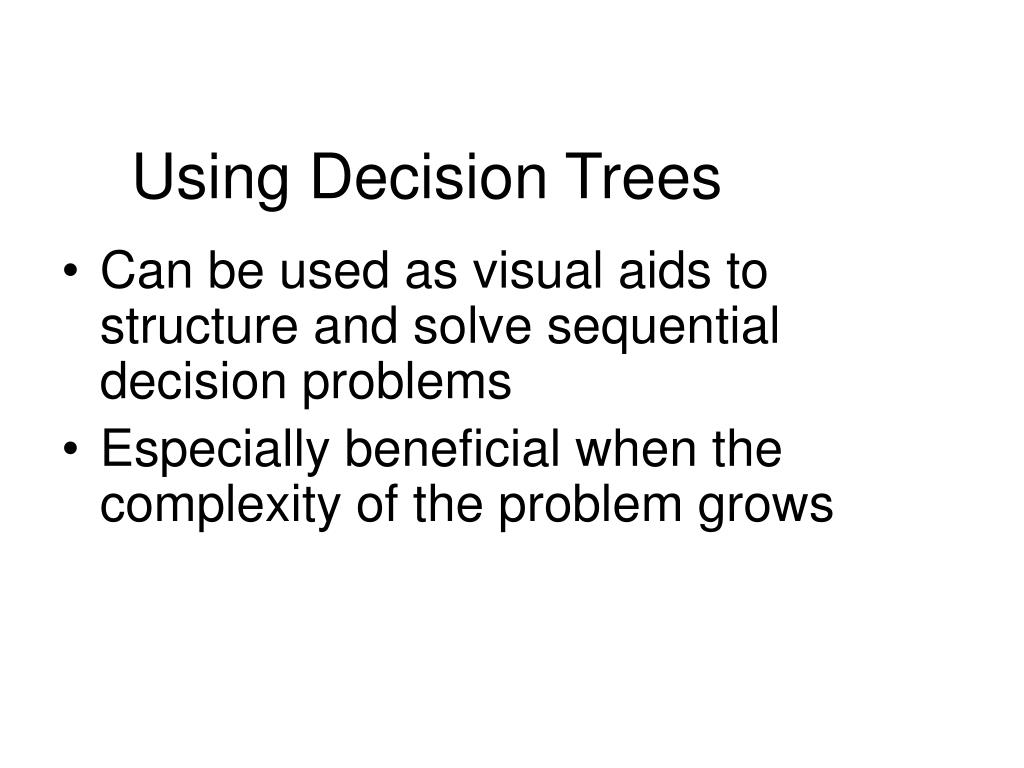 Using Decision Trees

• Can be used as visual aids to structure and solve sequential decision problems
• Especially beneficial when the complexity of the problem grows